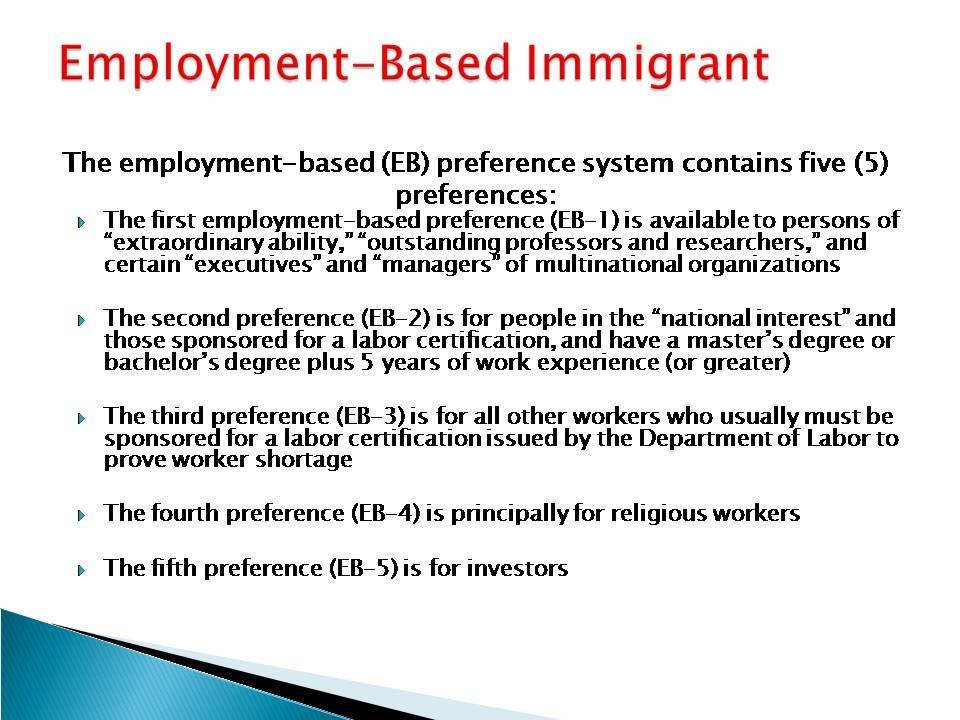 Employment-Based Immigrant

The employment-based (EB) preference system contains five (5) preferences:

The first employment-based preference (EB-1) is available to persons of "extraordinary ability," "outstanding professors and researchers," and certain "executives" and "managers" of multinational organizations

The second preference (EB-2) is for people in the "national interest" and those sponsored for a labor certification, and have a master's degree or bachelor's degree plus 5 years of work experience (or greater)

The third preference (EB-3) is for all other workers who usually must be sponsored for a labor certification issued by the Department of Labor to prove worker shortage

The fourth preference (EB-4) is principally for religious workers

The fifth preference (EB-5) is for investors